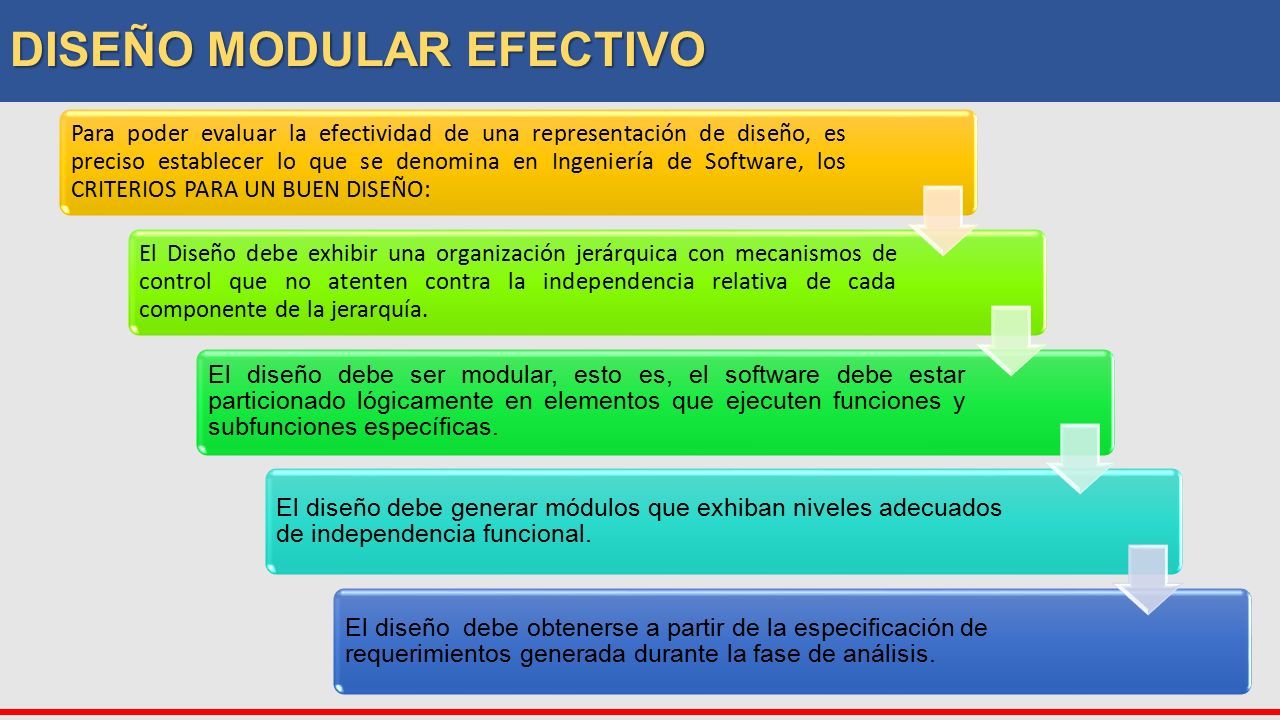 DISEÑO MODULAR EFECTIVO

Para poder evaluar la efectividad de una representación de diseño, es preciso establecer lo que se denomina en Ingeniería de Software, los CRITERIOS PARA UN BUEN DISEÑO:

El Diseño debe exhibir una organización jerárquica con mecanismos de control que no atenten contra la independencia relativa de cada componente de la jerarquía.

El diseño debe ser modular, esto es, el software debe estar particionado lógicamente en elementos que ejecuten funciones y subfunciones específicas.

El diseño debe generar módulos que exhiban niveles adecuados de independencia funcional.

El diseño debe obtenerse a partir de la especificación de requerimientos generada durante la fase de análisis.